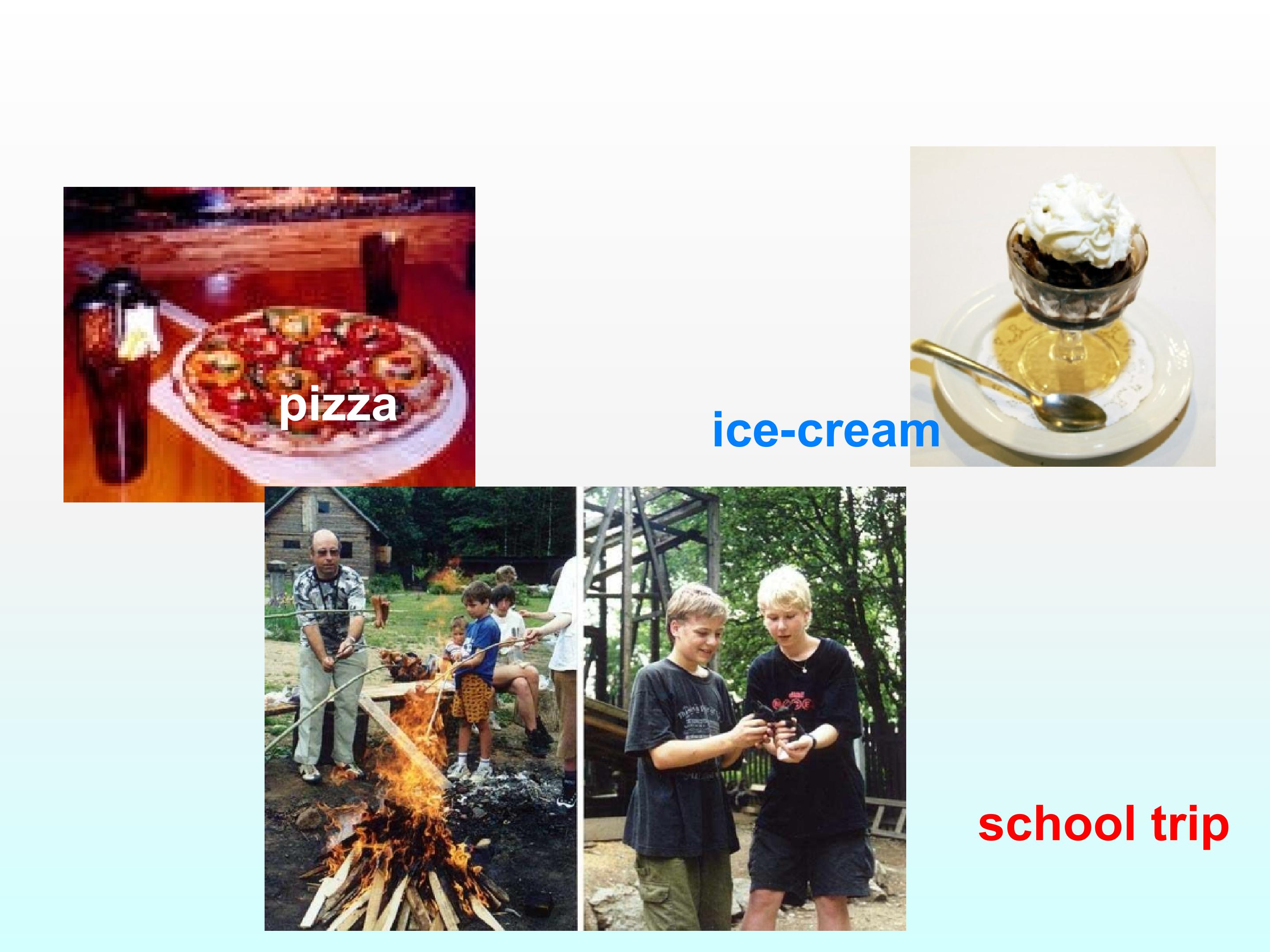 pizza

ice-cream

school trip